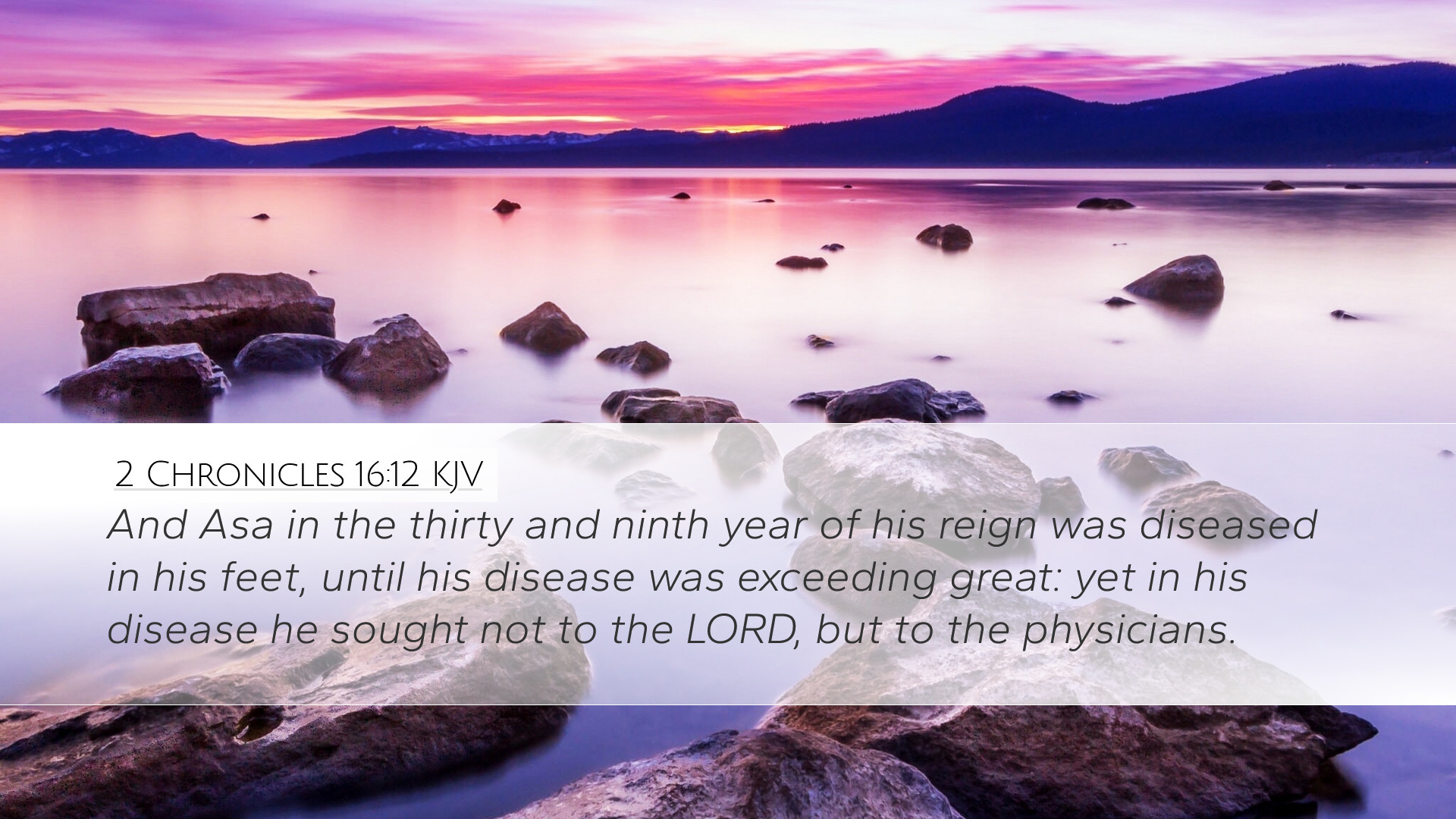 2 Chronicles 16:12 KJV

And Asa in the thirty and ninth year of his reign was diseased in his feet, until his disease was exceeding great: yet in his disease he sought not to the LORD, but to the physicians.